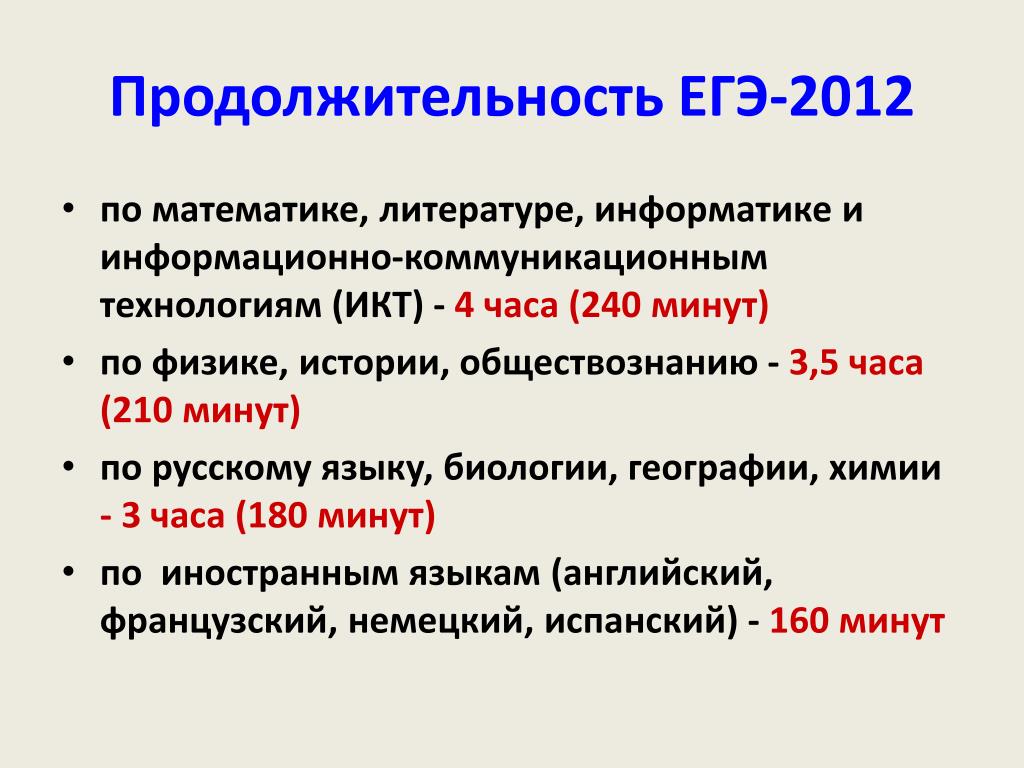 Продолжительность ЕГЭ-2012

• по математике, литературе, информатике и информационно-коммуникационным технологиям (ИКТ) - 4 часа (240 минут)
• по физике, истории, обществознанию - 3,5 часа (210 минут)
• по русскому языку, биологии, географии, химии - 3 часа (180 минут)
• по иностранным языкам (английский, французский, немецкий, испанский) - 160 минут